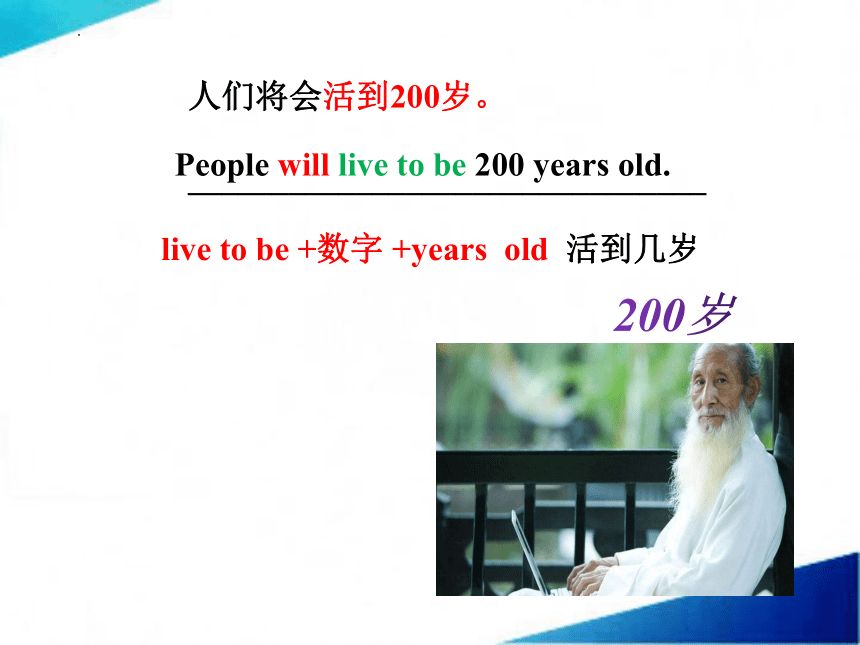 人们将会活到200岁。

People will live to be 200 years old.

live to be +数字 +years old 活到几岁

200岁